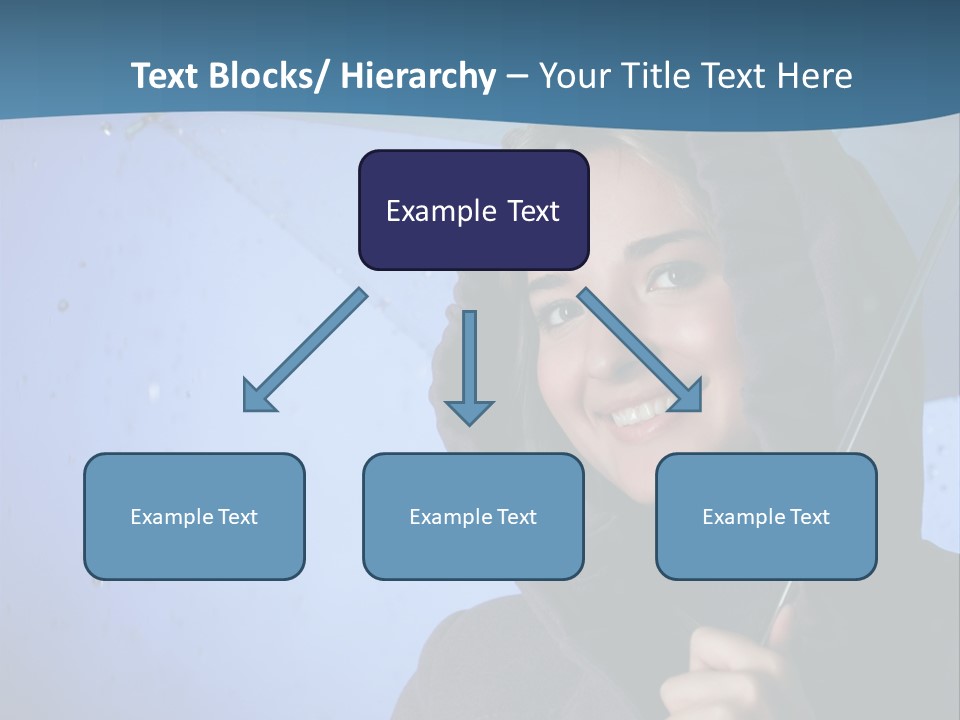 Text Blocks/ Hierarchy – Your Title Text Here

Example Text

Example Text

Example Text

Example Text